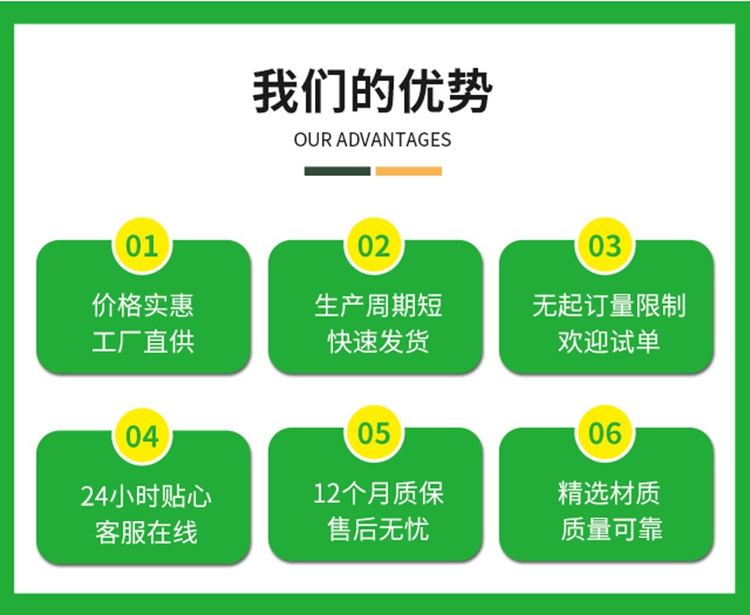 我们的优势

OUR ADVANTAGES

01
价格实惠
工厂直供

02
生产周期短
快速发货

03
无起订量限制
欢迎试单

04
24小时贴心
客服在线

05
12个月质保
售后无忧

06
精选材质
质量可靠